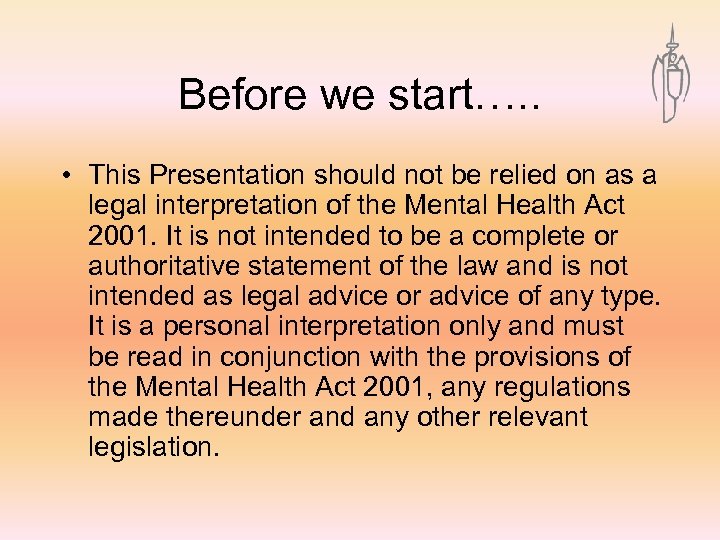 Before we start…..

• This Presentation should not be relied on as a legal interpretation of the Mental Health Act 2001. It is not intended to be a complete or authoritative statement of the law and is not intended as legal advice or advice of any type. It is a personal interpretation only and must be read in conjunction with the provisions of the Mental Health Act 2001, any regulations made thereunder and any other relevant legislation.